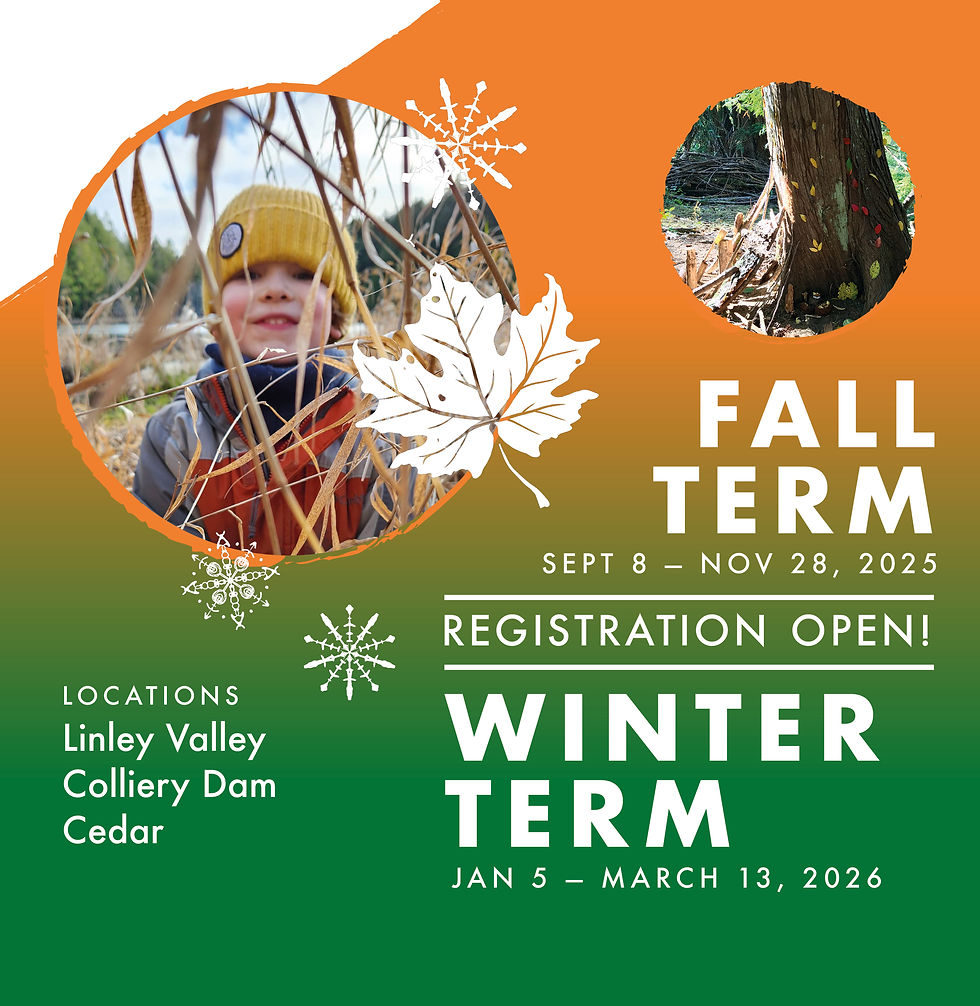 FALL TERM
SEPT 8 – NOV 28, 2025

REGISTRATION OPEN!

WINTER TERM
JAN 5 – MARCH 13, 2026

LOCATIONS
Linley Valley
Colliery Dam
Cedar